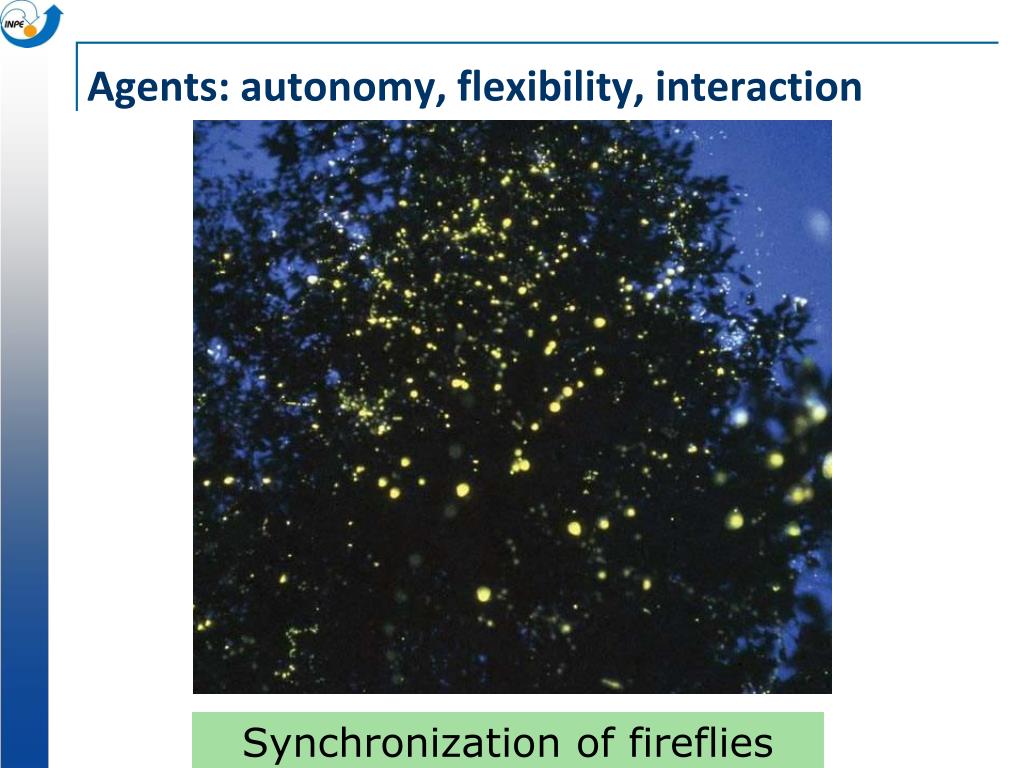 INPE

Agents: autonomy, flexibility, interaction

Synchronization of fireflies